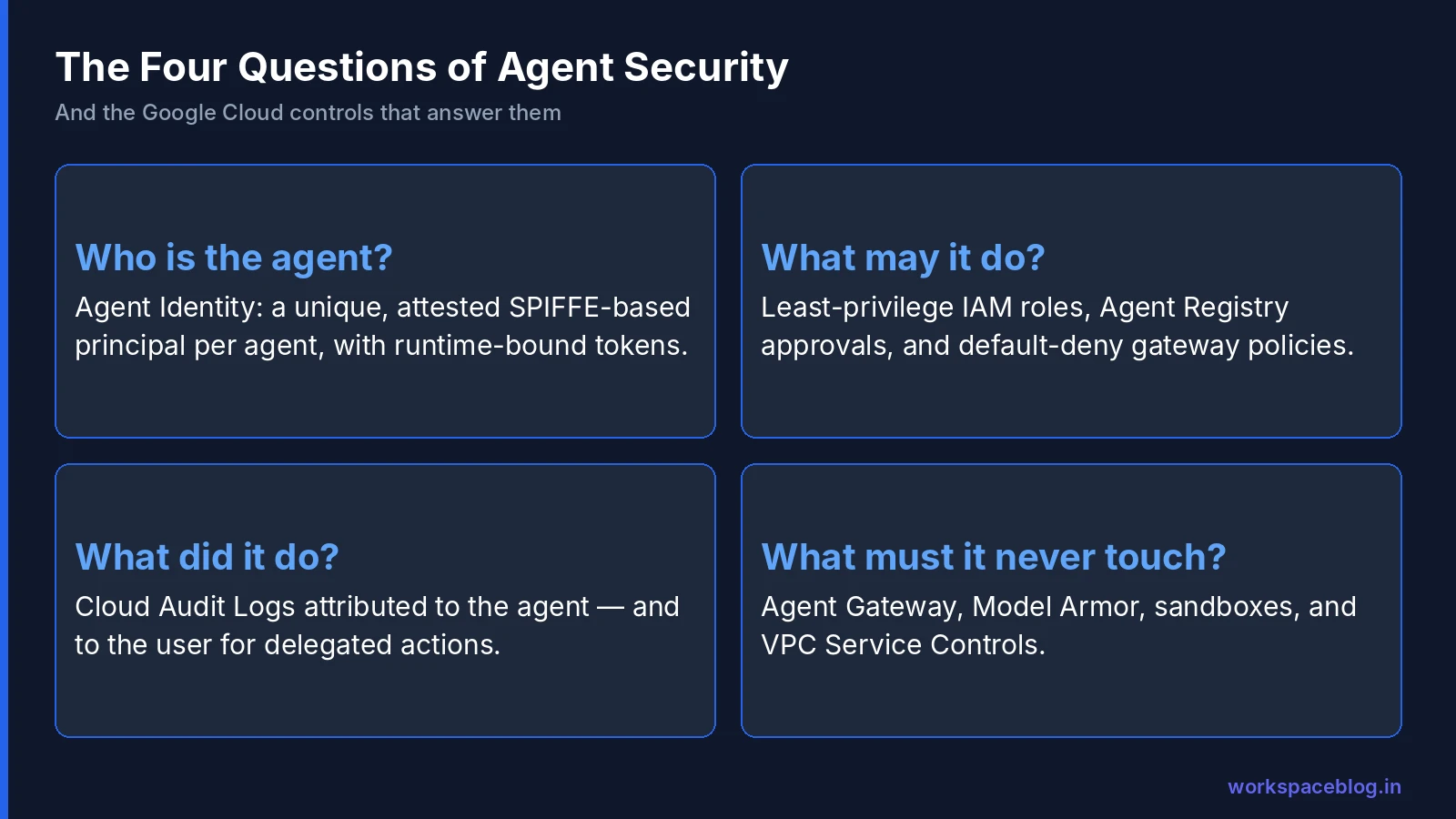 The Four Questions of Agent Security

And the Google Cloud controls that answer them

Who is the agent?

Agent Identity: a unique, attested SPIFFE-based principal per agent, with runtime-bound tokens.

What may it do?

Least-privilege IAM roles, Agent Registry approvals, and default-deny gateway policies.

What did it do?

Cloud Audit Logs attributed to the agent — and to the user for delegated actions.

What must it never touch?

Agent Gateway, Model Armor, sandboxes, and VPC Service Controls.

workspaceblog.in